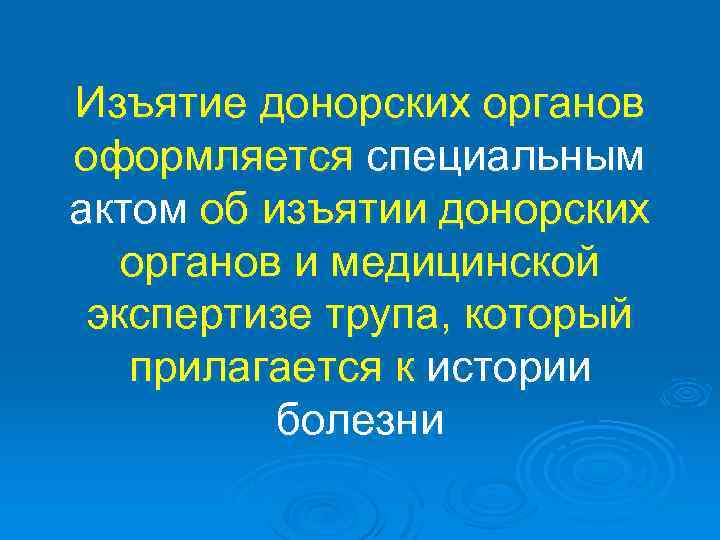 Изъятие донорских органов оформляется специальным актом об изъятии донорских органов и медицинской экспертизе трупа, который прилагается к истории болезни